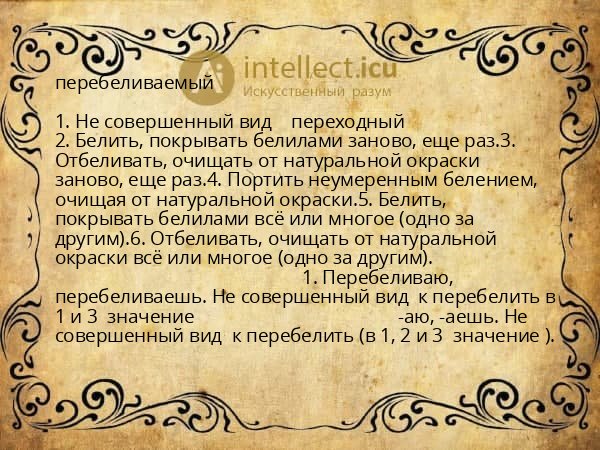 intellect.icu
Искусственный разум

перебеливаемый

1. Не совершенный вид переходный
2. Белить, покрывать белилами заново, еще раз.3. Отбеливать, очищать от натуральной окраски заново, еще раз.4. Портить неумеренным белением, очищая от натуральной окраски.5. Белить, покрывать белилами всё или многое (одно за другим).6. Отбеливать, очищать от натуральной окраски всё или многое (одно за другим).
1. Перебеливаю, перебеливаешь. Не совершенный вид к перебелить в 1 и 3 значение -аю, -аешь. Не совершенный вид к перебелить (в 1, 2 и 3 значение ).